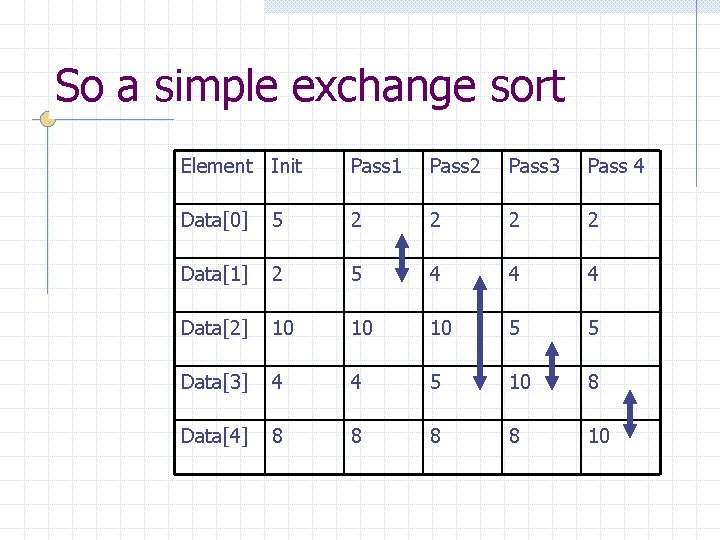 So a simple exchange sort

| Element | Init | Pass1 | Pass2 | Pass3 | Pass 4 |
|---|---|---|---|---|---|
| Data[0] | 5 | 2 | 2 | 2 | 2 |
| Data[1] | 2 | 5 | 4 | 4 | 4 |
| Data[2] | 10 | 10 | 10 | 5 | 5 |
| Data[3] | 4 | 4 | 5 | 10 | 8 |
| Data[4] | 8 | 8 | 8 | 8 | 10 |